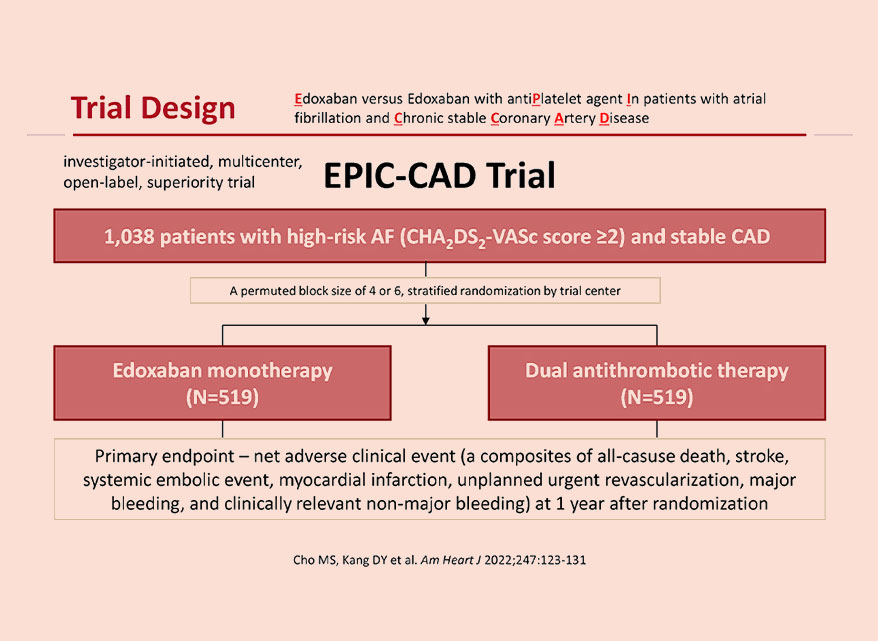 Trial Design

Edoxaban versus Edoxaban with antiPlatelet agent In patients with atrial fibrillation and Chronic stable Coronary Artery Disease

investigator-initiated, multicenter, open-label, superiority trial

EPIC-CAD Trial

1,038 patients with high-risk AF ($CHA_2DS_2$-VASc score ≥2) and stable CAD

A permuted block size of 4 or 6, stratified randomization by trial center

Edoxaban monotherapy (N=519)

Dual antithrombotic therapy (N=519)

Primary endpoint – net adverse clinical event (a composites of all-casuse death, stroke, systemic embolic event, myocardial infarction, unplanned urgent revascularization, major bleeding, and clinically relevant non-major bleeding) at 1 year after randomization

Cho MS, Kang DY et al. Am Heart J 2022;247:123-131